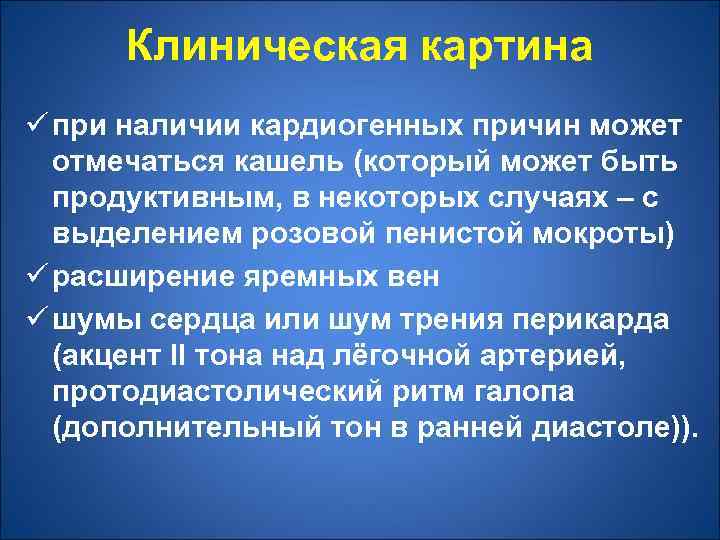 Клиническая картина

✓ при наличии кардиогенных причин может отмечаться кашель (который может быть продуктивным, в некоторых случаях – с выделением розовой пенистой мокроты)

✓ расширение яремных вен

✓ шумы сердца или шум трения перикарда (акцент II тона над лёгочной артерией, протодиастолический ритм галопа (дополнительный тон в ранней диастоле)).